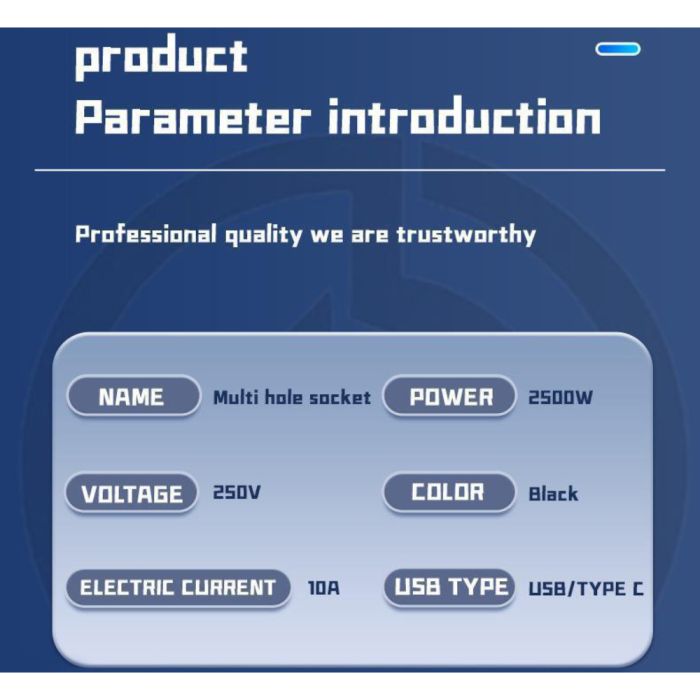 product
Parameter introduction

Professional quality we are trustworthy

NAME Multi hole socket
POWER 2500W

VOLTAGE 250V
COLOR Black

ELECTRIC CURRENT 10A
USB TYPE USB/TYPE C